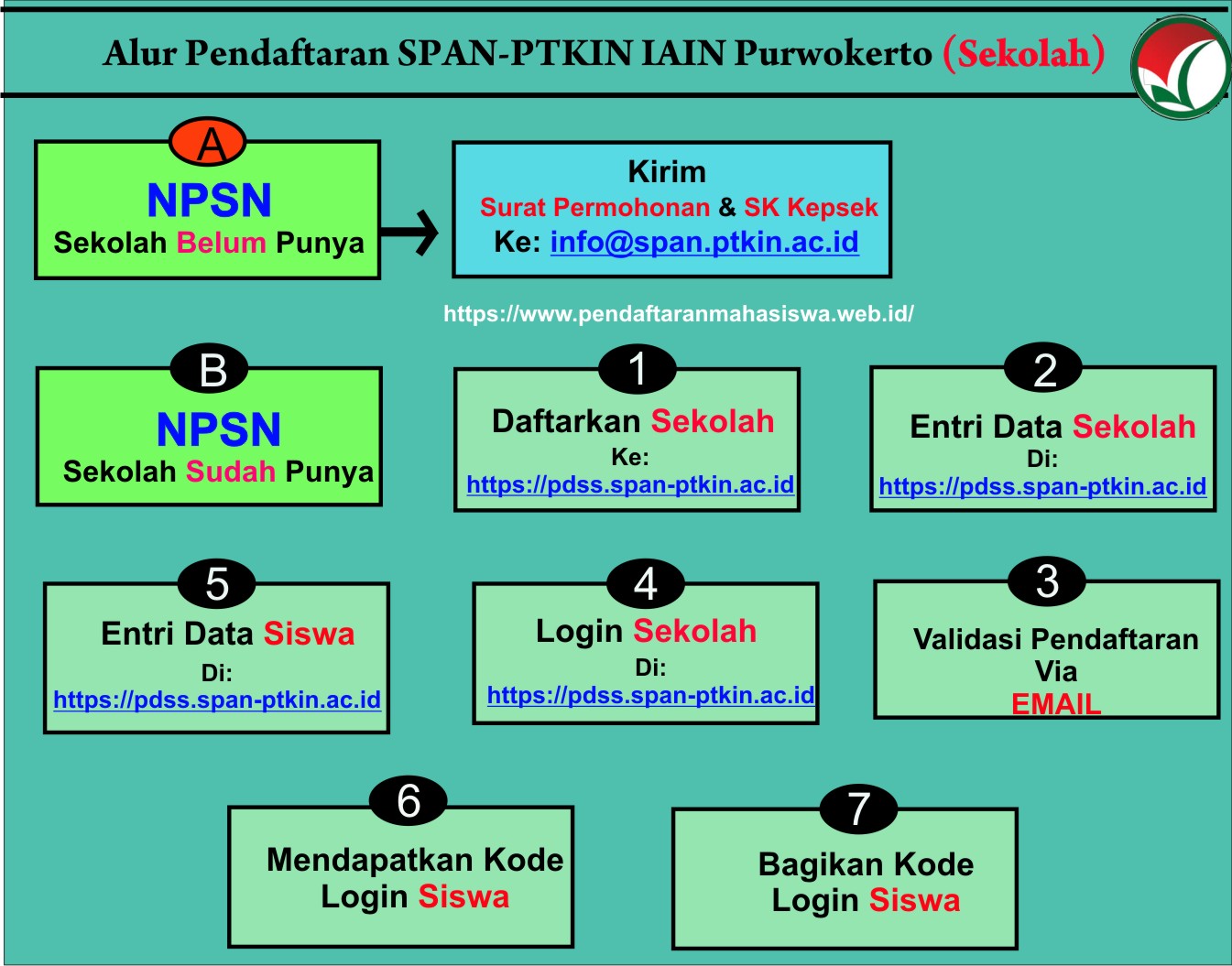 Alur Pendaftaran SPAN-PTKIN IAIN Purwokerto (Sekolah)

A
NPSN
Sekolah Belum Punya

Kirim
Surat Permohonan & SK Kepsek
Ke: info@span.ptkin.ac.id

https://www.pendaftaranmahasiswa.web.id/

B
NPSN
Sekolah Sudah Punya

1
Daftarkan Sekolah
Ke:
https://pdss.span-ptkin.ac.id

2
Entri Data Sekolah
Di:
https://pdss.span-ptkin.ac.id

5
Entri Data Siswa
Di:
https://pdss.span-ptkin.ac.id

4
Login Sekolah
Di:
https://pdss.span-ptkin.ac.id

3
Validasi Pendaftaran
Via
EMAIL

6
Mendapatkan Kode
Login Siswa

7
Bagikan Kode
Login Siswa